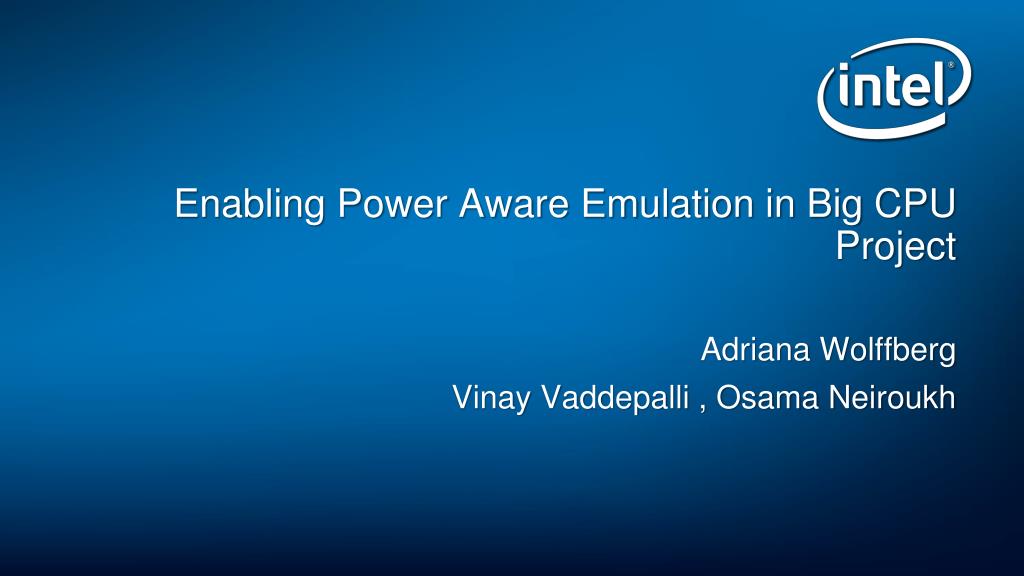 intel®

Enabling Power Aware Emulation in Big CPU Project

Adriana Wolffberg

Vinay Vaddepalli , Osama Neiroukh